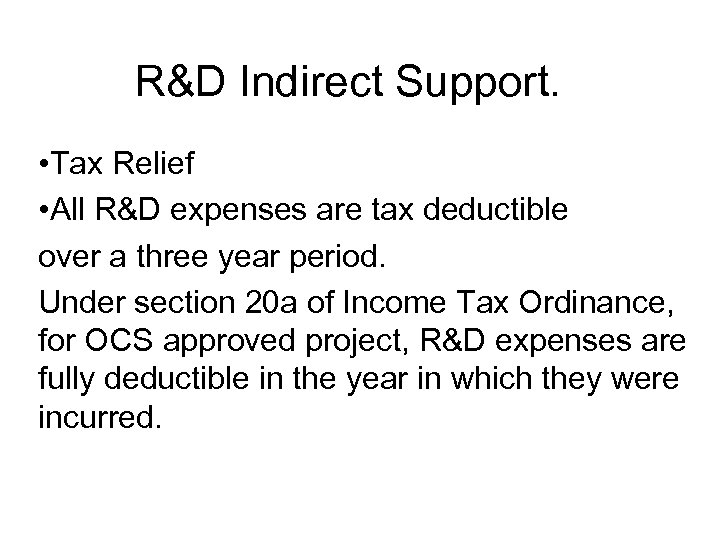 R&D Indirect Support.

•Tax Relief

•All R&D expenses are tax deductible

over a three year period.

Under section 20a of Income Tax Ordinance, for OCS approved project, R&D expenses are fully deductible in the year in which they were incurred.